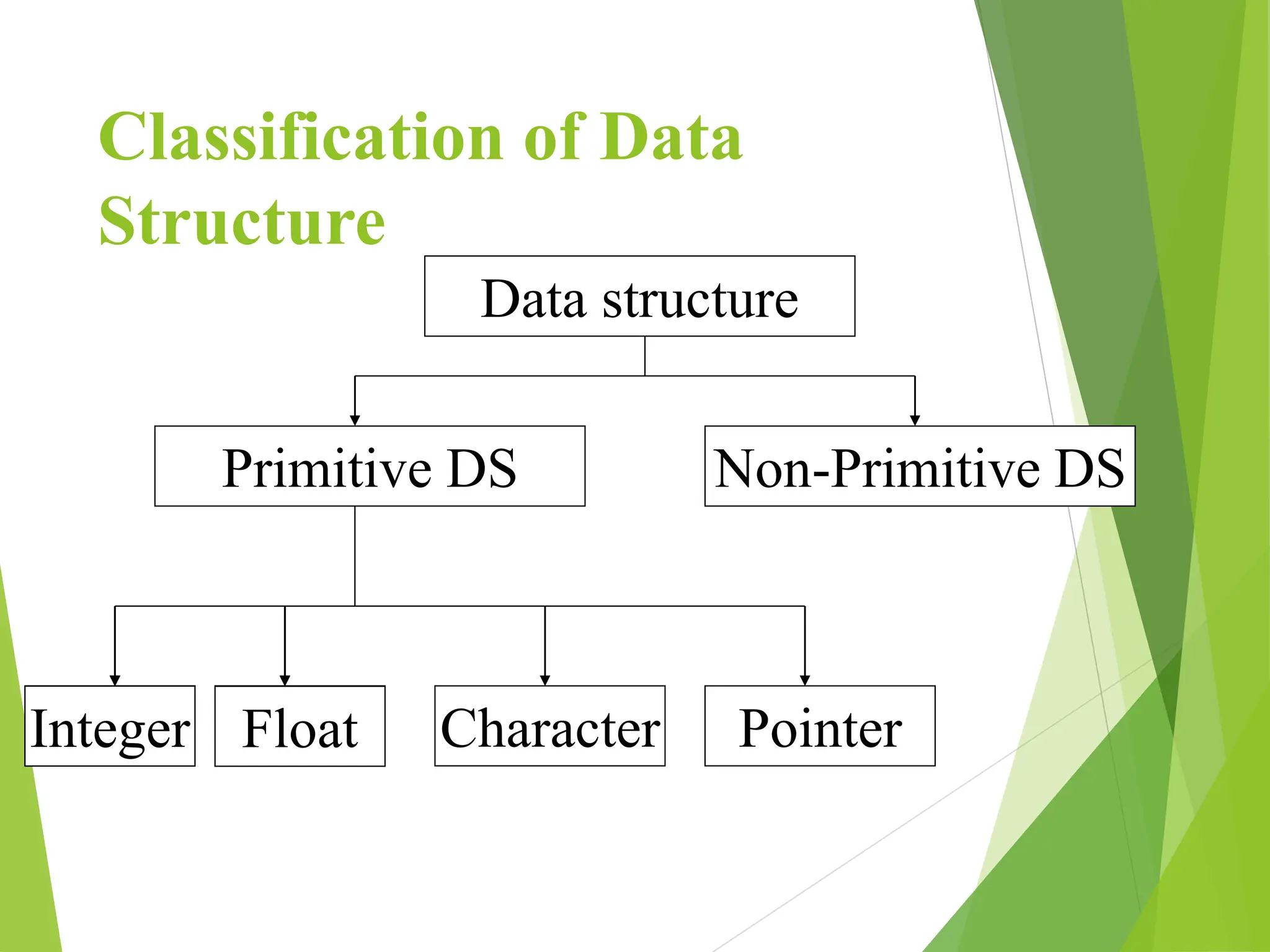 Classification of Data Structure

Data structure

Primitive DS

Non-Primitive DS

Integer

Float

Character

Pointer